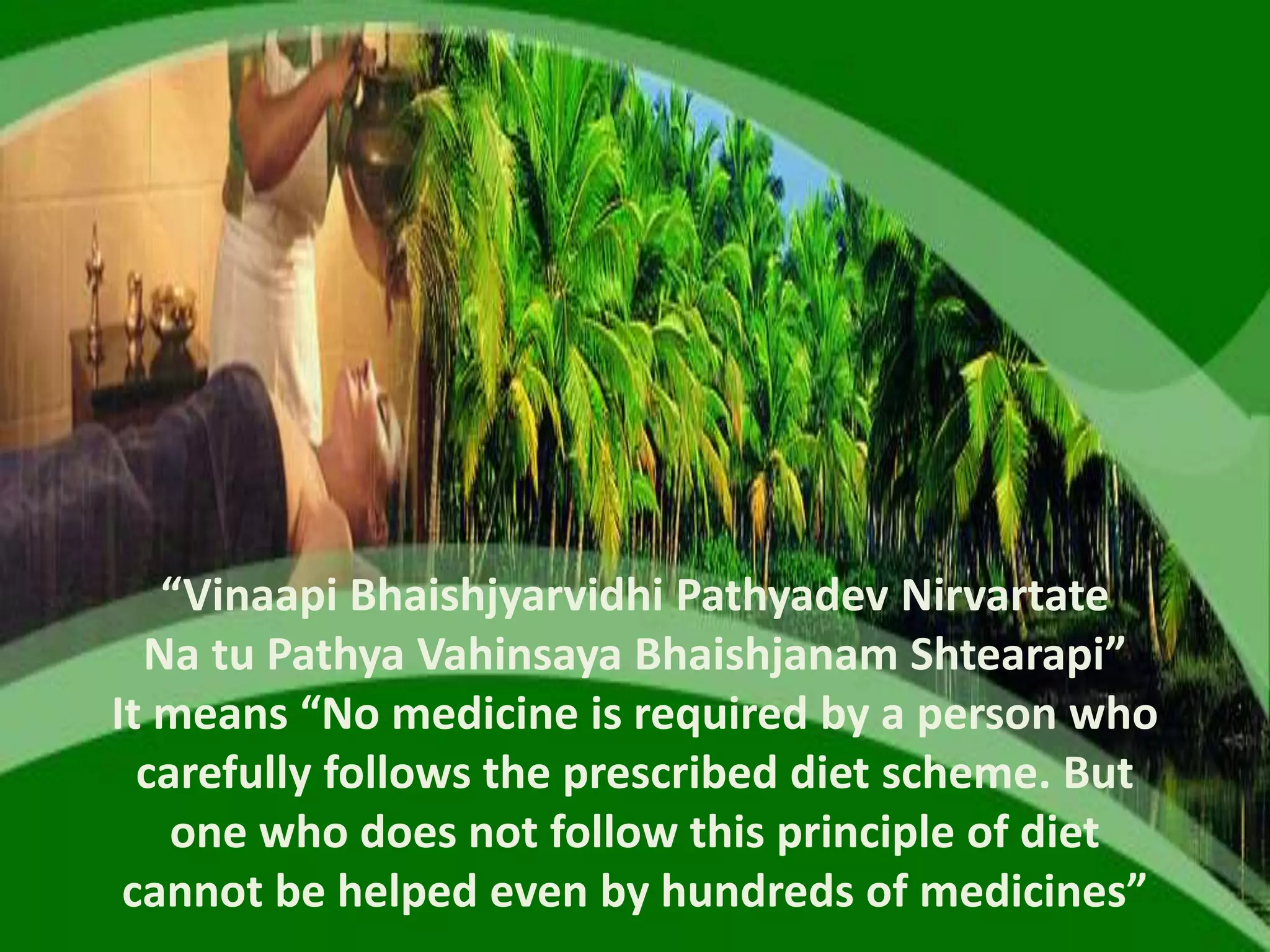 “Vinaapi Bhaishjyarvidhi Pathyadev Nirvartate Na tu Pathya Vahinsaya Bhaishjanam Shtearapi”
It means “No medicine is required by a person who carefully follows the prescribed diet scheme. But one who does not follow this principle of diet cannot be helped even by hundreds of medicines”